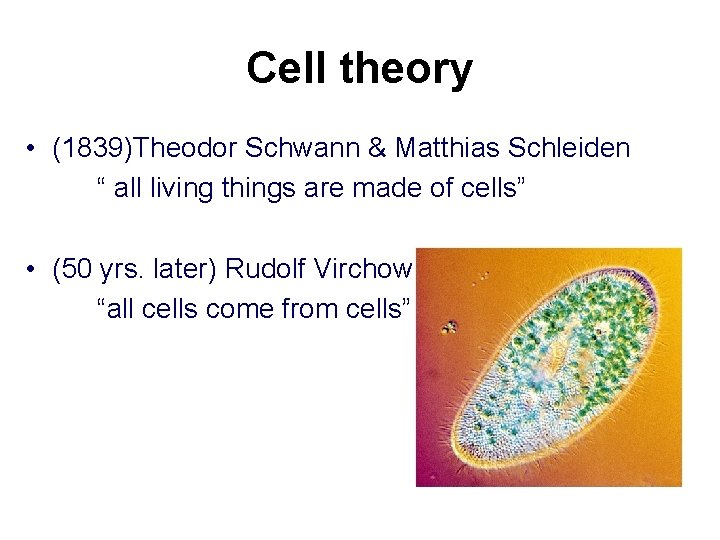 Cell theory

• (1839)Theodor Schwann & Matthias Schleiden
“ all living things are made of cells”

• (50 yrs. later) Rudolf Virchow
“all cells come from cells”